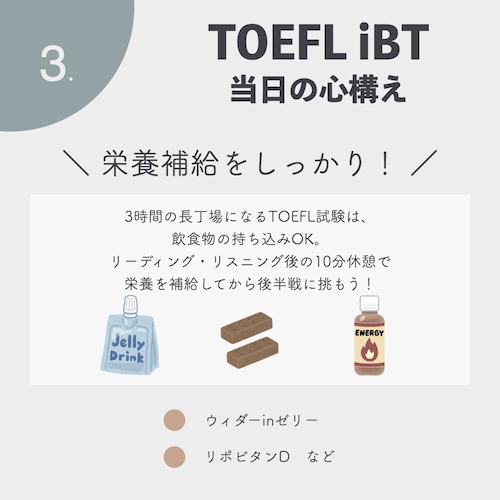 3.

TOEFL iBT
当日の心構え

＼ 栄養補給をしっかり！ ／

3時間の長丁場になるTOEFL試験は、
飲食物の持ち込みOK。
リーディング・リスニング後の10分休憩で
栄養を補給してから後半戦に挑もう！

Jelly Drink

ENERGY

ウィダーinゼリー

リポビタンD　など